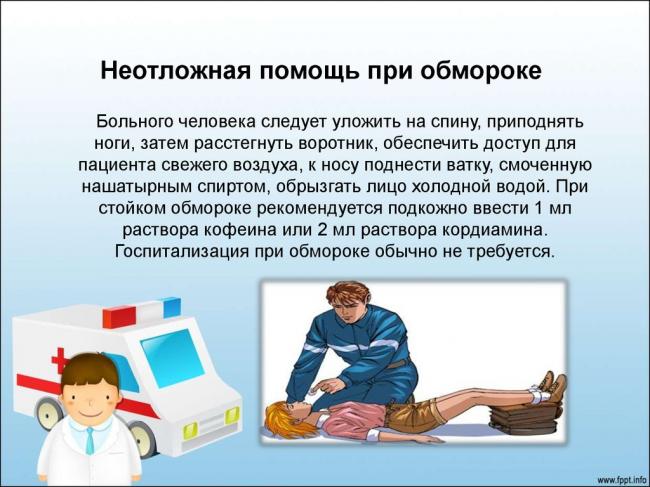 Неотложная помощь при обмороке

Больного человека следует уложить на спину, приподнять ноги, затем расстегнуть воротник, обеспечить доступ для пациента свежего воздуха, к носу поднести ватку, смоченную нашатырным спиртом, обрызгать лицо холодной водой. При стойком обмороке рекомендуется подкожно ввести 1 мл раствора кофеина или 2 мл раствора кордиамина. Госпитализация при обмороке обычно не требуется.

www.fppt.info